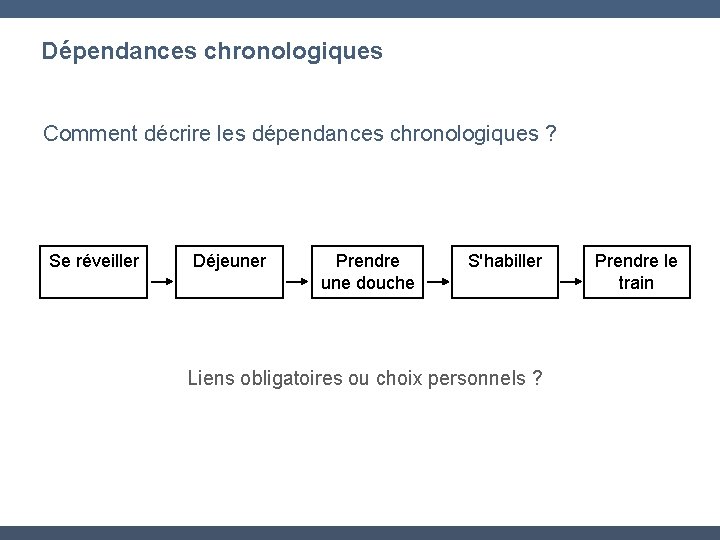 Dépendances chronologiques

Comment décrire les dépendances chronologiques ?

Se réveiller

Déjeuner

Prendre une douche

S'habiller

Prendre le train

Liens obligatoires ou choix personnels ?